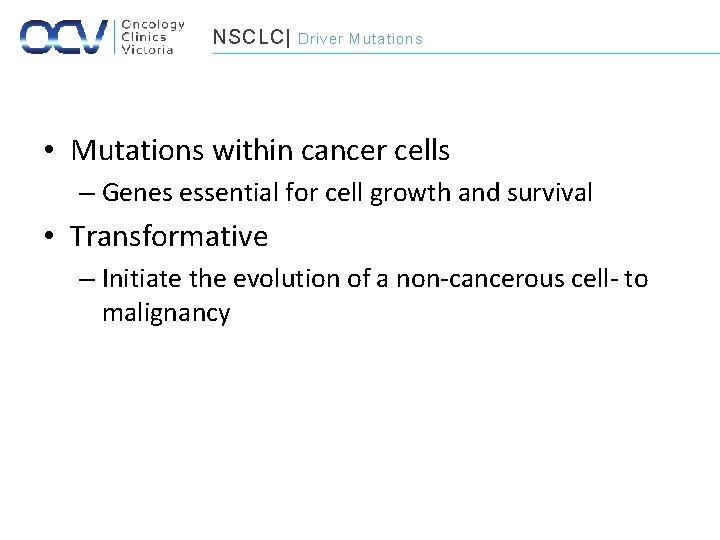 OCV Oncology Clinics Victoria

NSCLC| Driver Mutations

• Mutations within cancer cells
– Genes essential for cell growth and survival
• Transformative
– Initiate the evolution of a non-cancerous cell- to malignancy